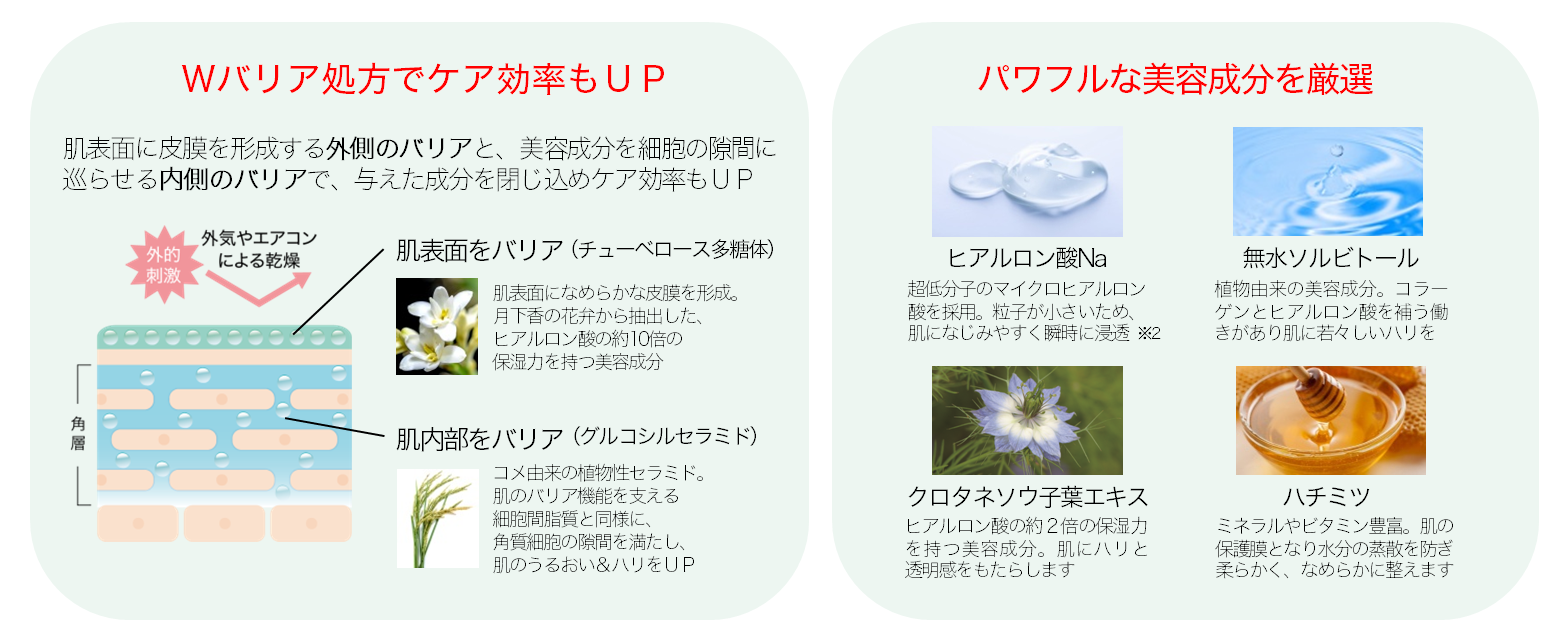 Wバリア処方でケア効率もＵＰ

肌表面に皮膜を形成する外側のバリアと、美容成分を細胞の隙間に巡らせる内側のバリアで、与えた成分を閉じ込めケア効率もＵＰ

外的刺激

外気やエアコンによる乾燥

角層

肌表面をバリア（チューベロース多糖体）

肌表面になめらかな皮膜を形成。月下香の花弁から抽出した、ヒアルロン酸の約10倍の保湿力を持つ美容成分

肌内部をバリア（グルコシルセラミド）

コメ由来の植物性セラミド。肌のバリア機能を支える細胞間脂質と同様に、角質細胞の隙間を満たし、肌のうるおい&ハリをＵＰ

パワフルな美容成分を厳選

ヒアルロン酸Na

超低分子のマイクロヒアルロン酸を採用。粒子が小さいため、肌になじみやすく瞬時に浸透 ※2

無水ソルビトール

植物由来の美容成分。コラーゲンとヒアルロン酸を補う働きがあり肌に若々しいハリを

クロタネソウ子葉エキス

ヒアルロン酸の約２倍の保湿力を持つ美容成分。肌にハリと透明感をもたらします

ハチミツ

ミネラルやビタミン豊富。肌の保護膜となり水分の蒸散を防ぎ柔らかく、なめらかに整えます